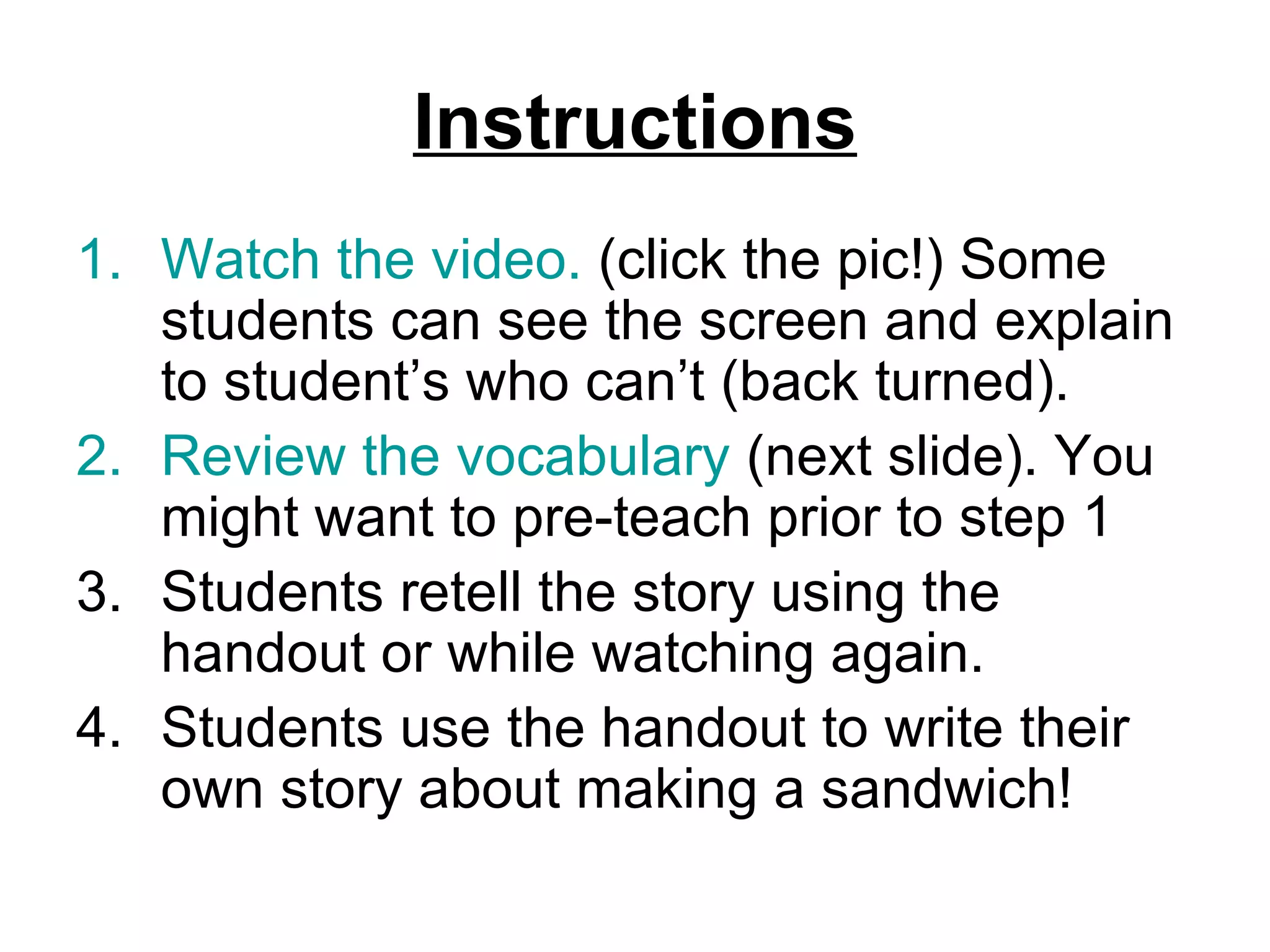 Instructions

1. Watch the video. (click the pic!) Some students can see the screen and explain to student’s who can’t (back turned).
2. Review the vocabulary (next slide). You might want to pre-teach prior to step 1
3. Students retell the story using the handout or while watching again.
4. Students use the handout to write their own story about making a sandwich!